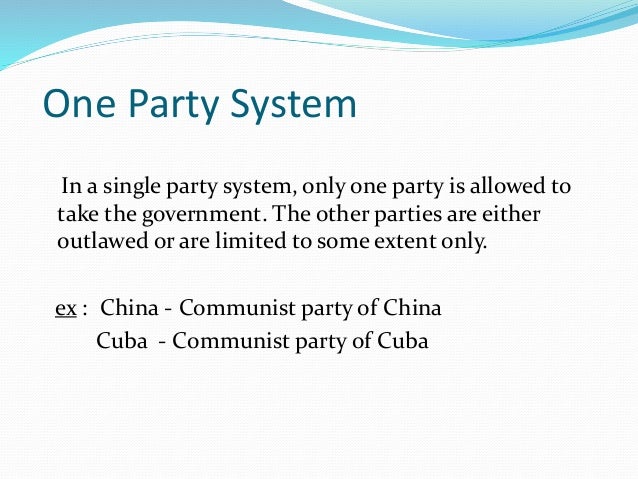 One Party System

In a single party system, only one party is allowed to take the government. The other parties are either outlawed or are limited to some extent only.

ex : China - Communist party of China
Cuba - Communist party of Cuba